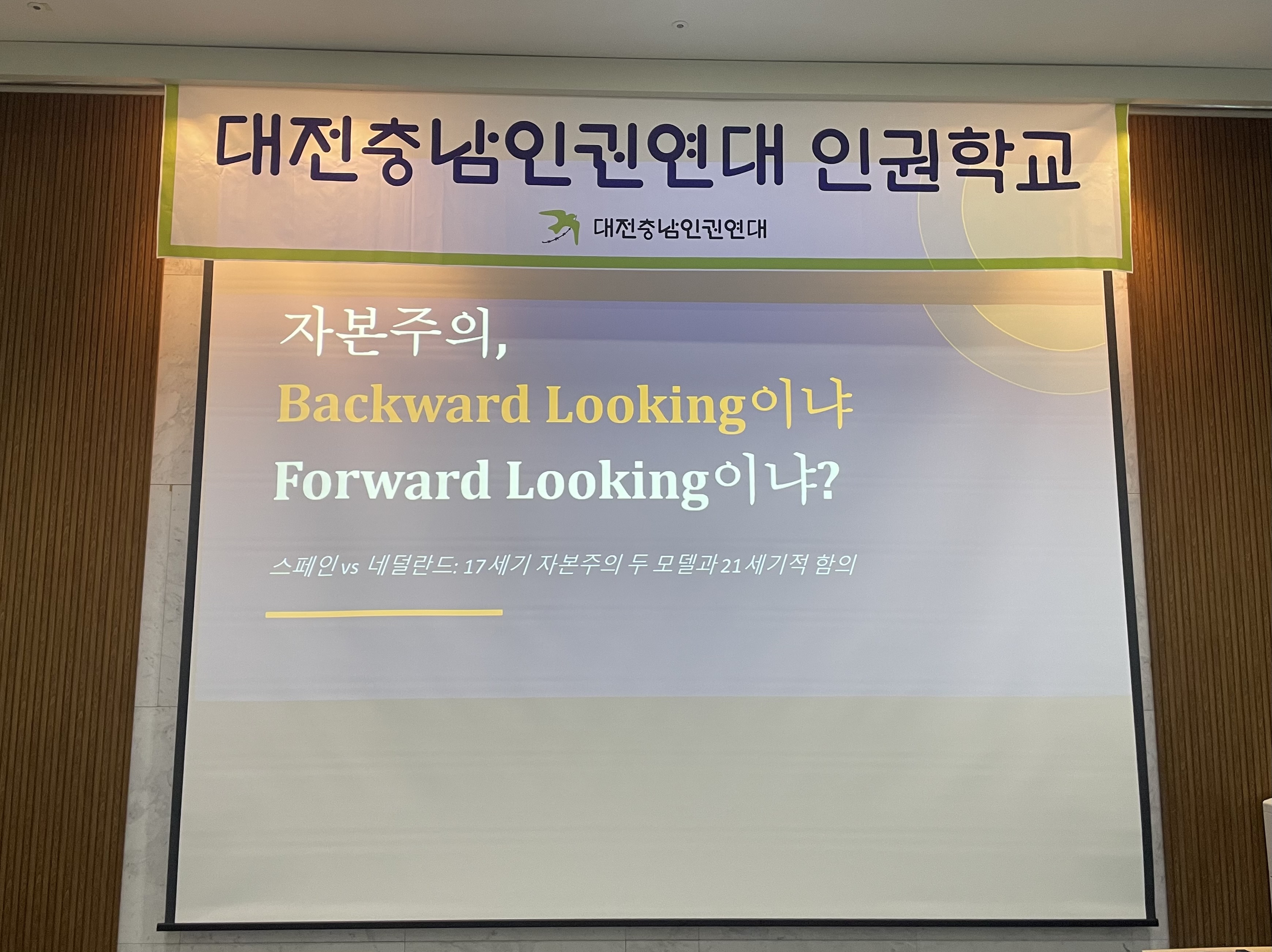 대전충남인권연대 인권학교

대전충남인권연대

자본주의,
Backward Looking이냐
Forward Looking이냐?

스페인 vs 네덜란드: 17세기 자본주의 두 모델과 21세기적 함의